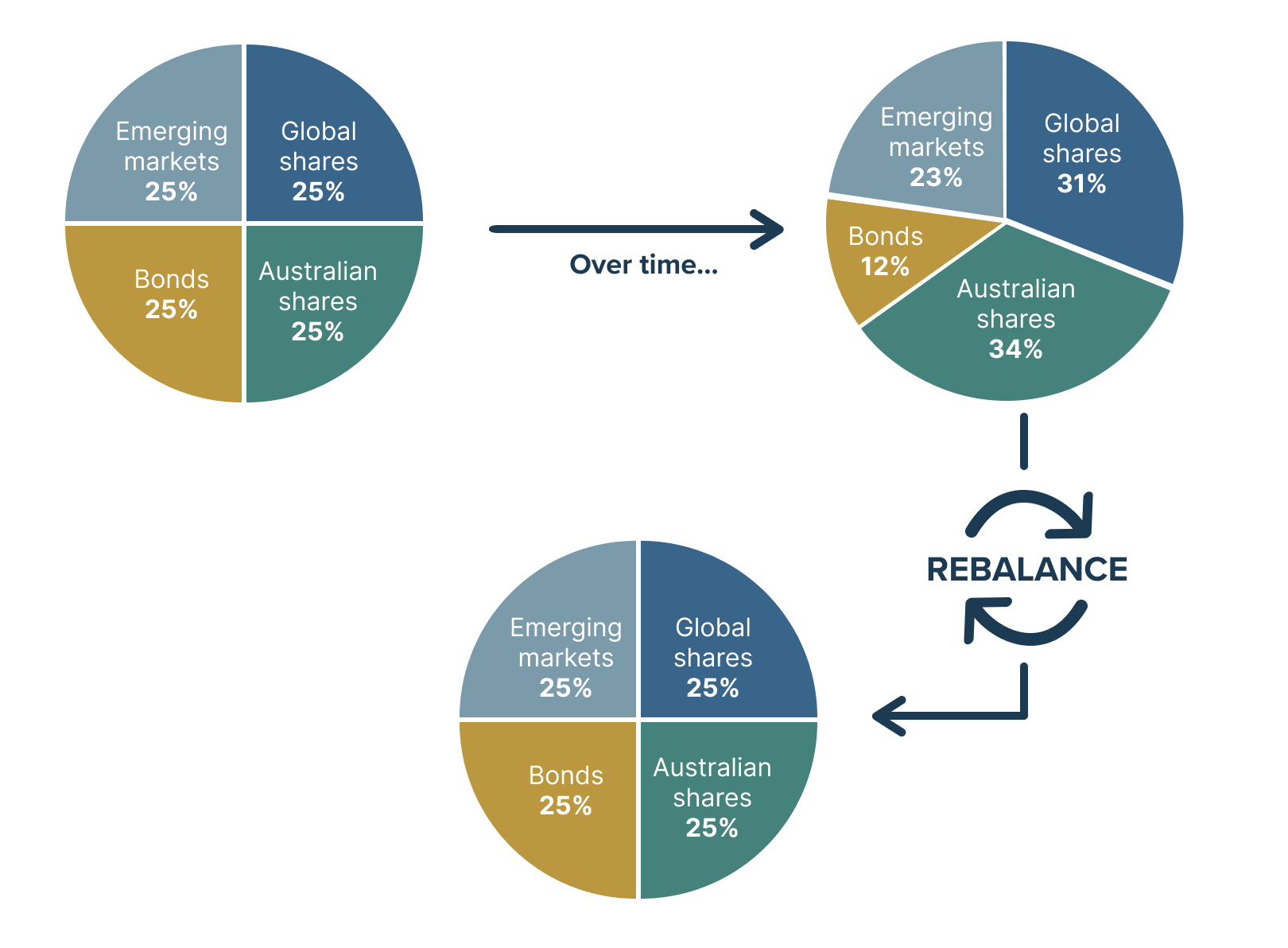 Emerging markets 25%

Global shares 25%

Bonds 25%

Australian shares 25%

Over time...

Emerging markets 23%

Global shares 31%

Bonds 12%

Australian shares 34%

REBALANCE

Emerging markets 25%

Global shares 25%

Bonds 25%

Australian shares 25%